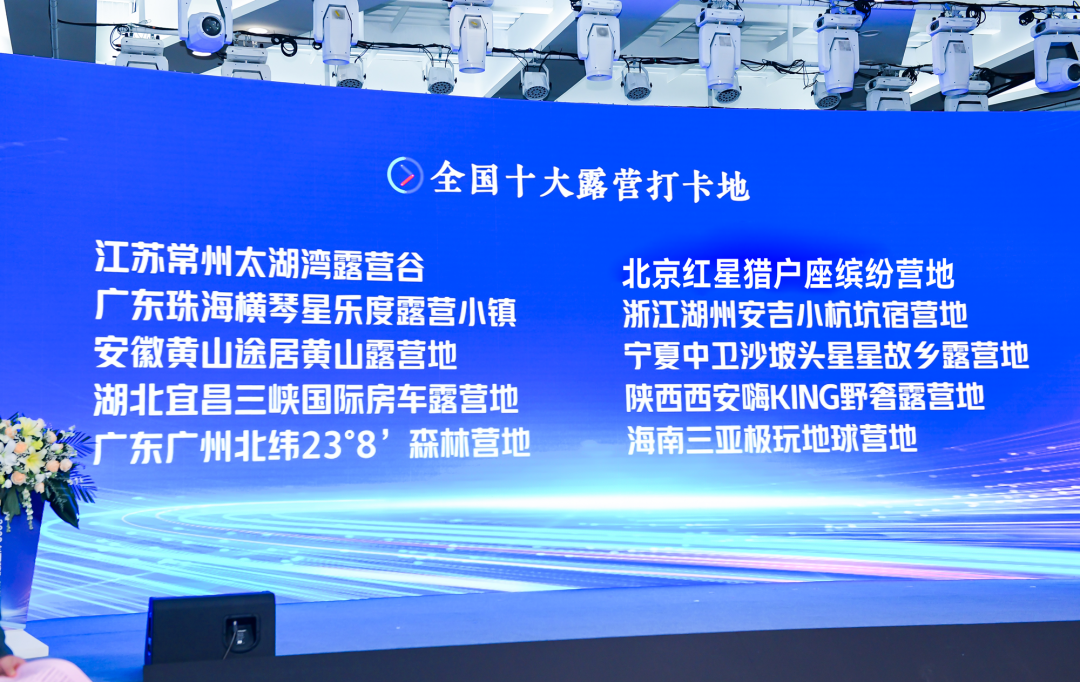 全国十大露营打卡地

江苏常州太湖湾露营谷
广东珠海横琴星乐度露营小镇
安徽黄山途居黄山露营地
湖北宜昌三峡国际房车露营地
广东广州北纬23°8’森林营地

北京红星猎户座缤纷营地
浙江湖州安吉小杭坑宿营地
宁夏中卫沙坡头星星故乡露营地
陕西西安嗨KING野奢露营地
海南三亚极玩地球营地